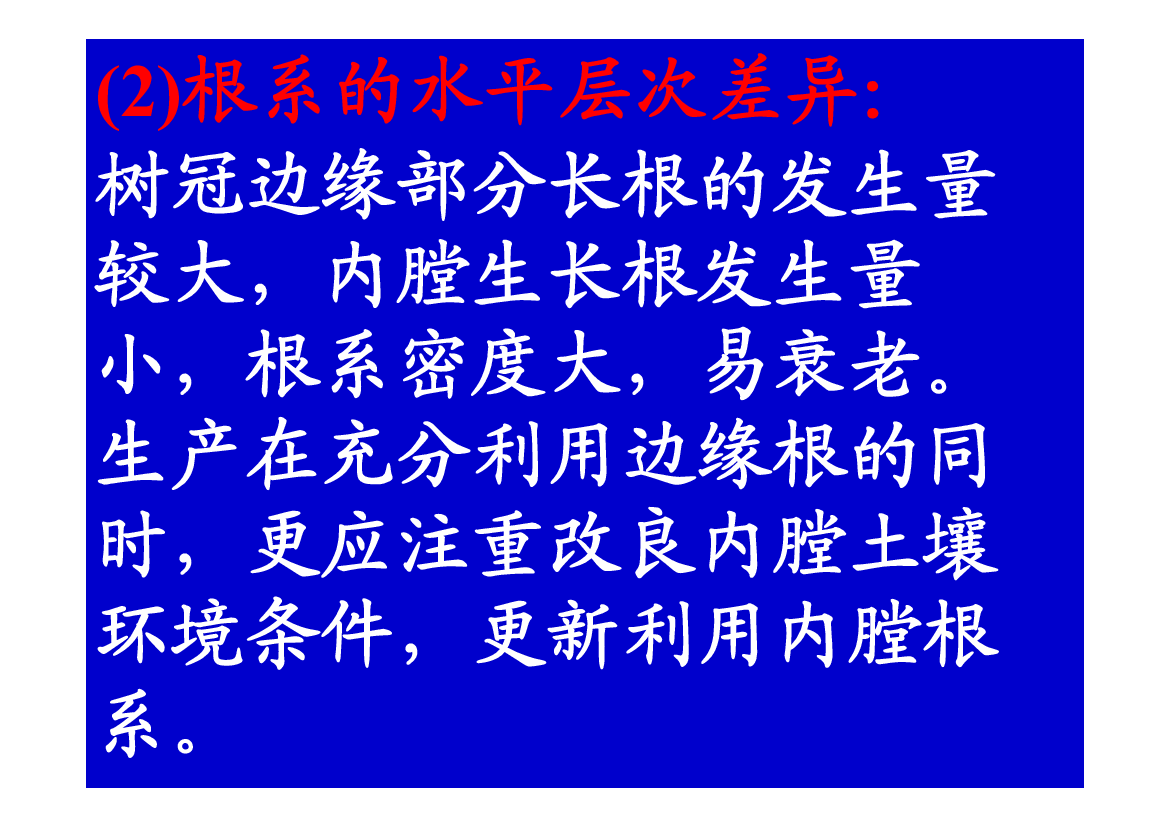 (2)根系的水平层次差异:

树冠边缘部分长根的发生量较大，内膛生长根发生量小，根系密度大，易衰老。生产在充分利用边缘根的同时，更应注重改良内膛土壤环境条件，更新利用内膛根系。